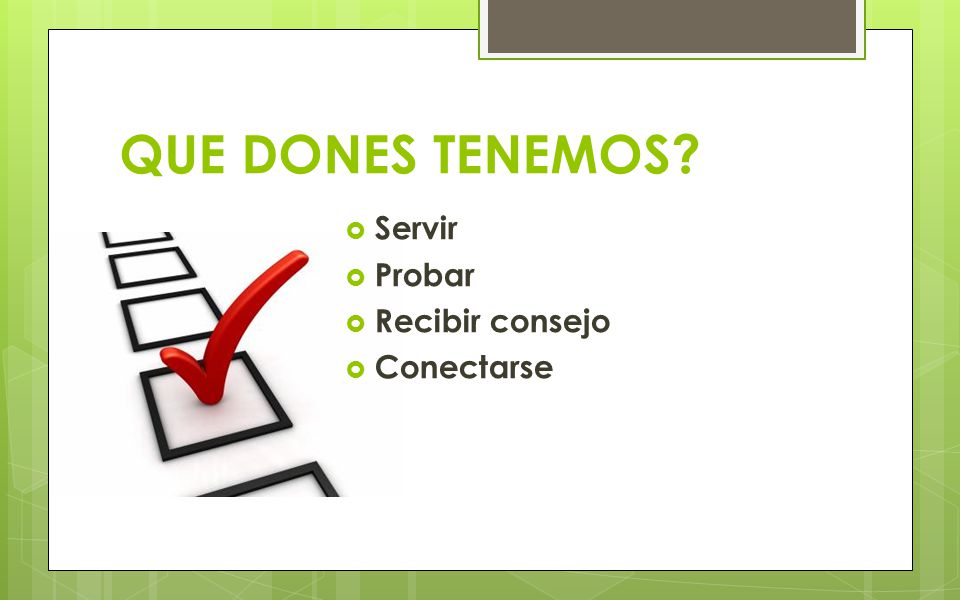 QUE DONES TENEMOS?

- Servir
- Probar
- Recibir consejo
- Conectarse